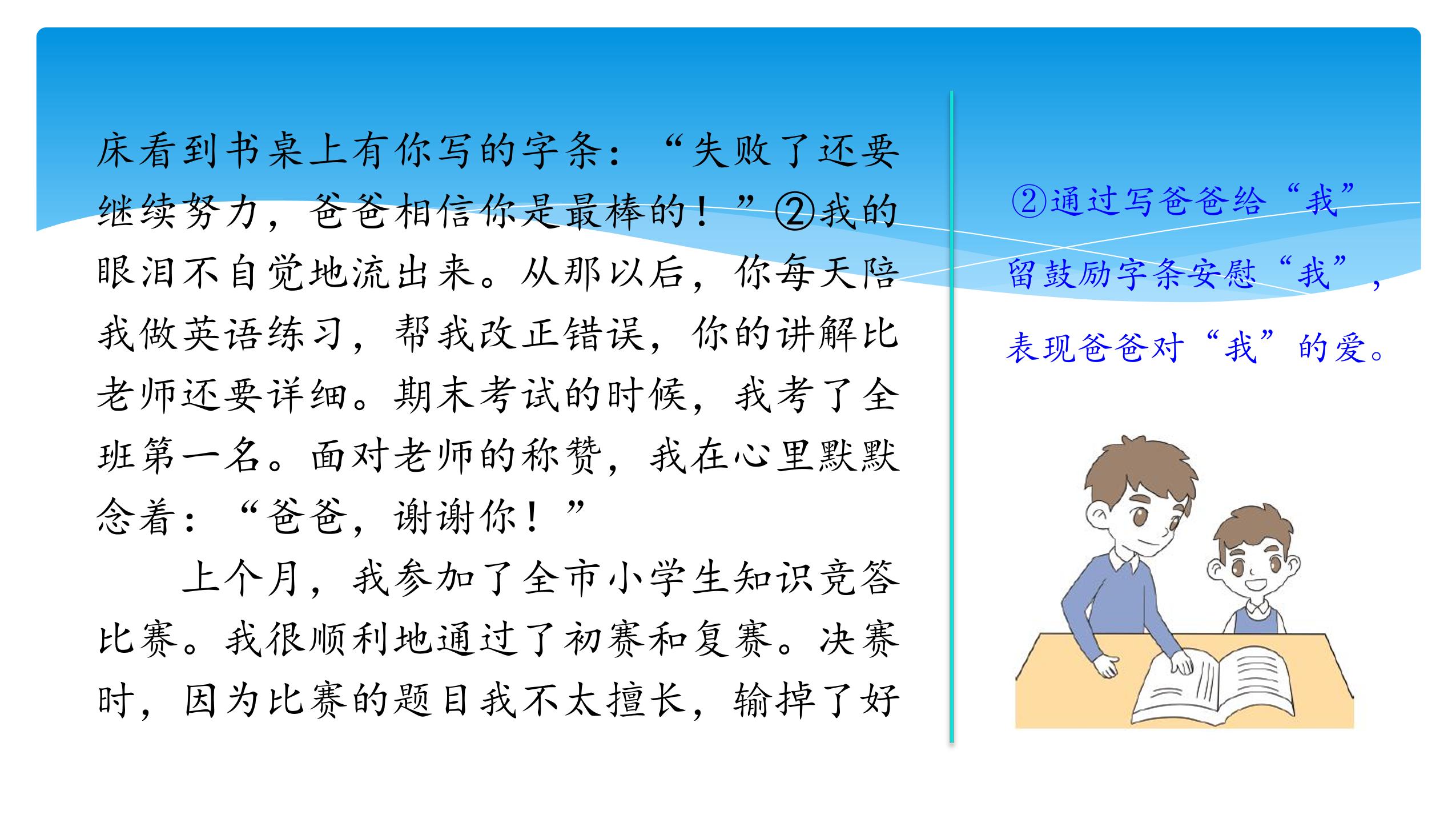 床看到书桌上有你写的字条：“失败了还要继续努力，爸爸相信你是最棒的！”②我的眼泪不自觉地流出来。从那以后，你每天陪我做英语练习，帮我改正错误，你的讲解比老师还要详细。期末考试的时候，我考了全班第一名。面对老师的称赞，我在心里默默念着：“爸爸，谢谢你！”

上个月，我参加了全市小学生知识竞答比赛。我很顺利地通过了初赛和复赛。决赛时，因为比赛的题目我不太擅长，输掉了好

②通过写爸爸给“我”留鼓励字条安慰“我”，表现爸爸对“我”的爱。